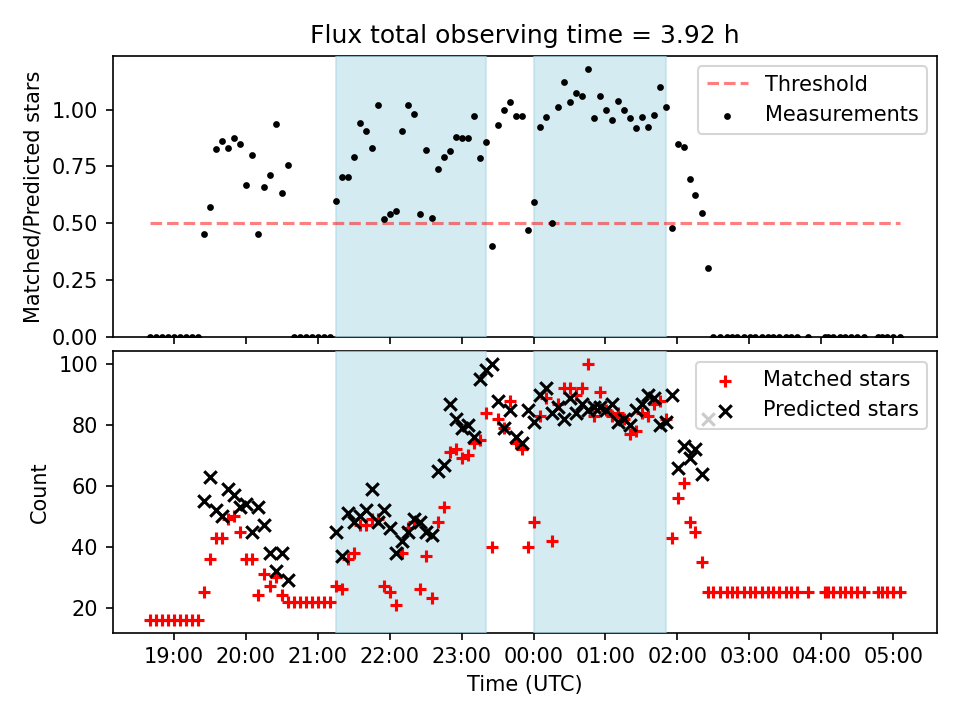 Flux total observing time = 3.92 h

Matched/Predicted stars

1.00
0.75
0.50
0.25
0.00

Threshold
Measurements

Count

100
80
60
40
20

Matched stars
Predicted stars

19:00
20:00
21:00
22:00
23:00
00:00
01:00
02:00
03:00
04:00
05:00

Time (UTC)